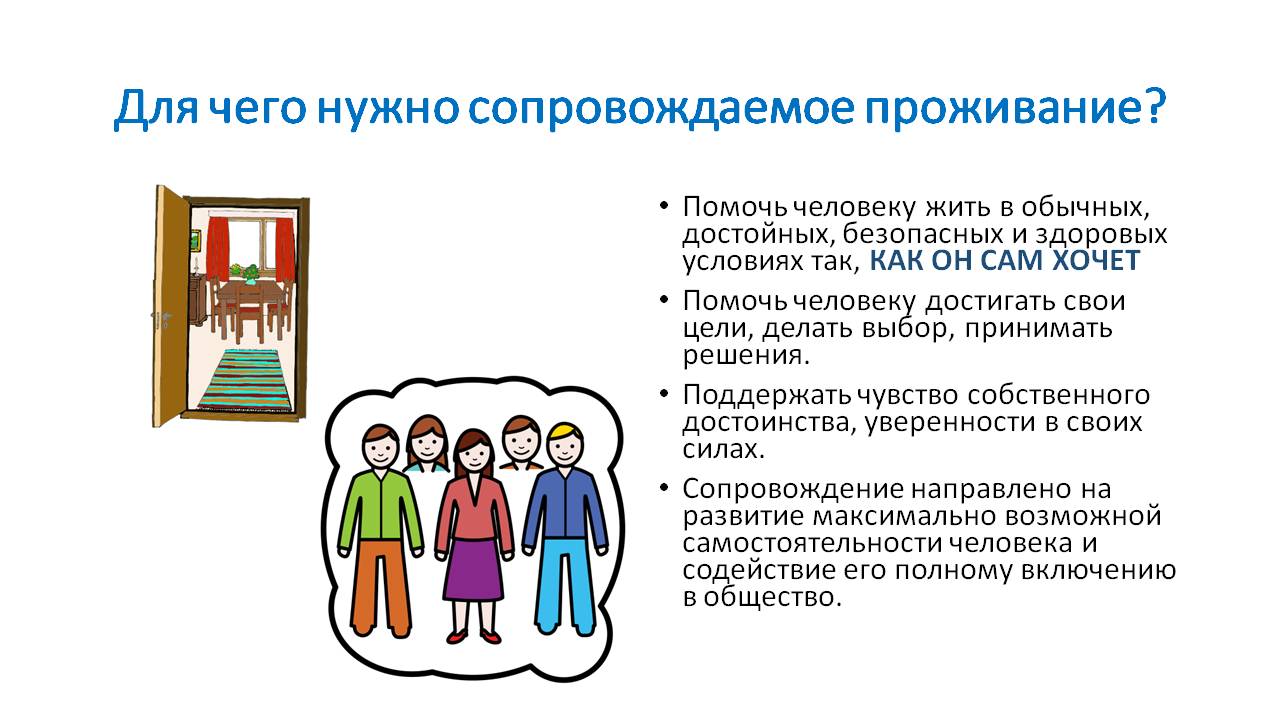 Для чего нужно сопровождаемое проживание?

• Помочь человеку жить в обычных, достойных, безопасных и здоровых условиях так, КАК ОН САМ ХОЧЕТ

• Помочь человеку достигать свои цели, делать выбор, принимать решения.

• Поддержать чувство собственного достоинства, уверенности в своих силах.

• Сопровождение направлено на развитие максимально возможной самостоятельности человека и содействие его полному включению в общество.